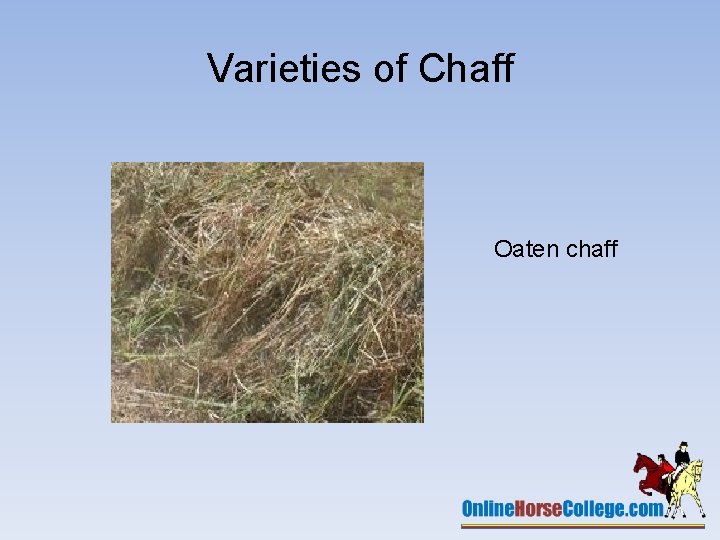 Varieties of Chaff

Oaten chaff

OnlineHorseCollege.com